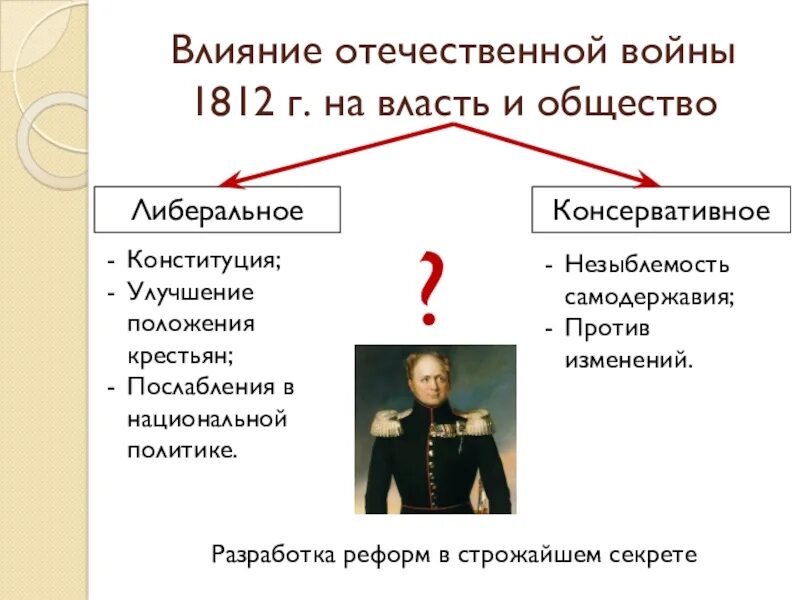 Влияние отечественной войны 1812 г. на власть и общество

Либеральное

- Конституция;
- Улучшение положения крестьян;
- Послабления в национальной политике.

?

Консервативное

- Незыблемость самодержавия;
- Против изменений.

Разработка реформ в строжайшем секрете